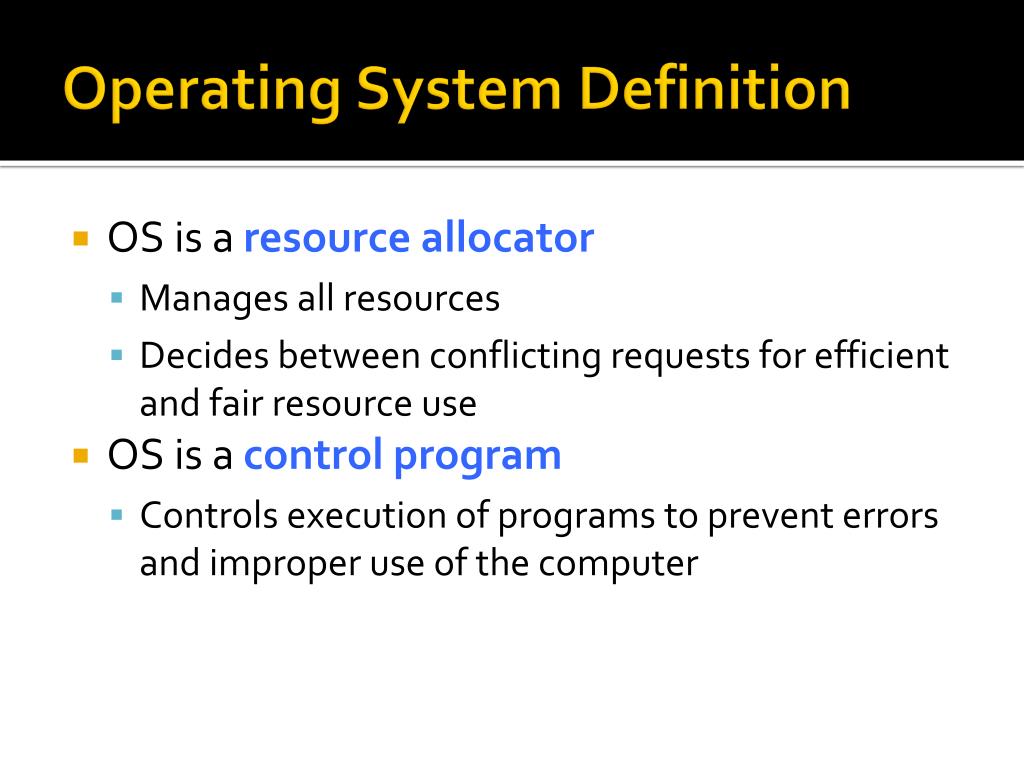 Operating System Definition

- OS is a resource allocator
  - Manages all resources
  - Decides between conflicting requests for efficient and fair resource use
- OS is a control program
  - Controls execution of programs to prevent errors and improper use of the computer